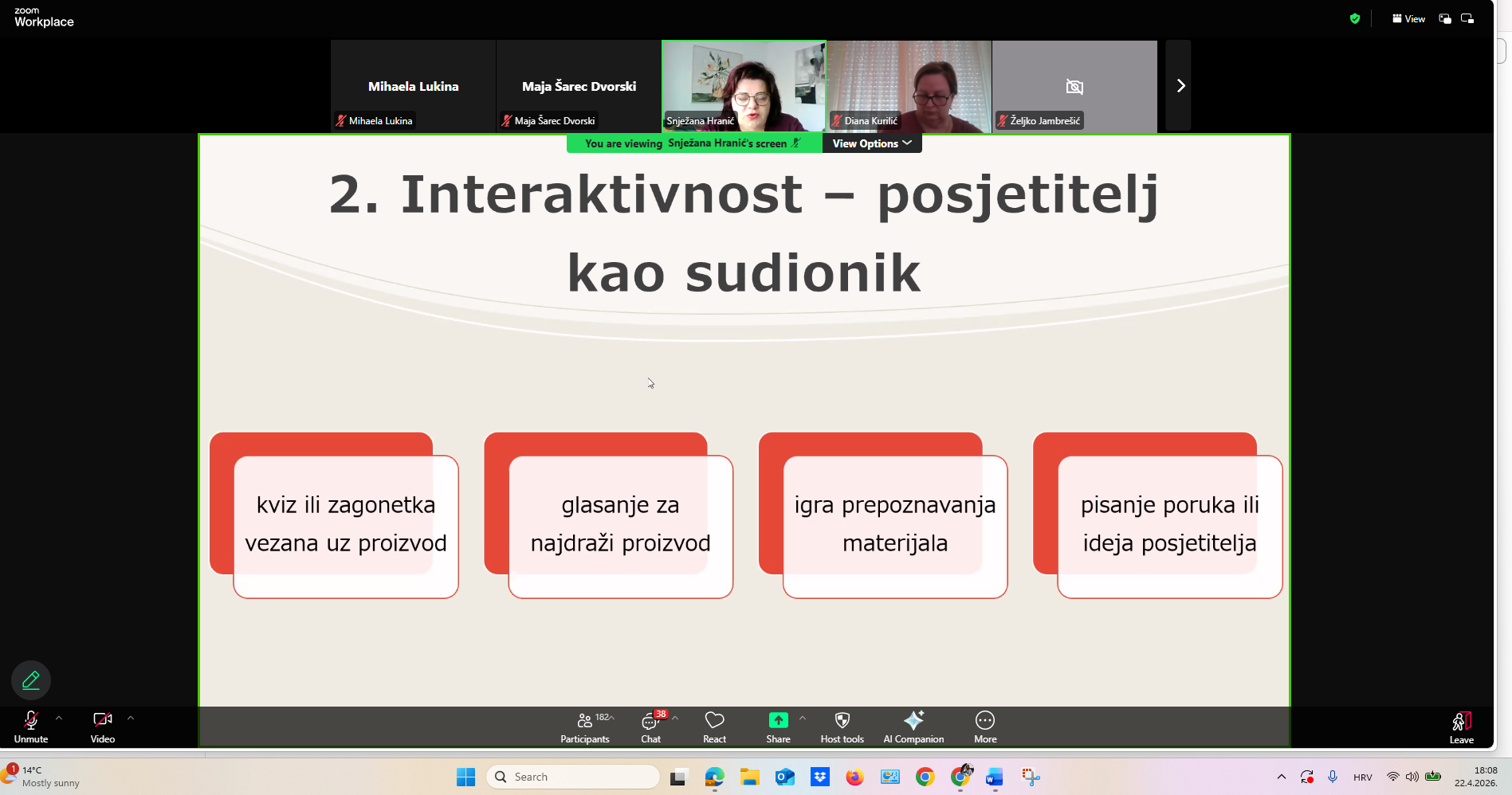 zoom Workplace

View

Mihaela Lukina
Mihaela Lukina
Maja Šarec Dvorski
Maja Šarec Dvorski
Snježana Hranić
Diana Kurilić
Željko Jambrešić

You are viewing Snježana Hranić's screen
View Options

2. Interaktivnost – posjetitelj kao sudionik

kviz ili zagonetka vezana uz proizvod

glasanje za najdraži proizvod

igra prepoznavanja materijala

pisanje poruka ili ideja posjetitelja

Unmute
Video
182
Participants
38
Chat
React
Share
Host tools
AI Companion
More
Leave

1
14°C
Mostly sunny
Search
HRV
18:08
22.4.2026.